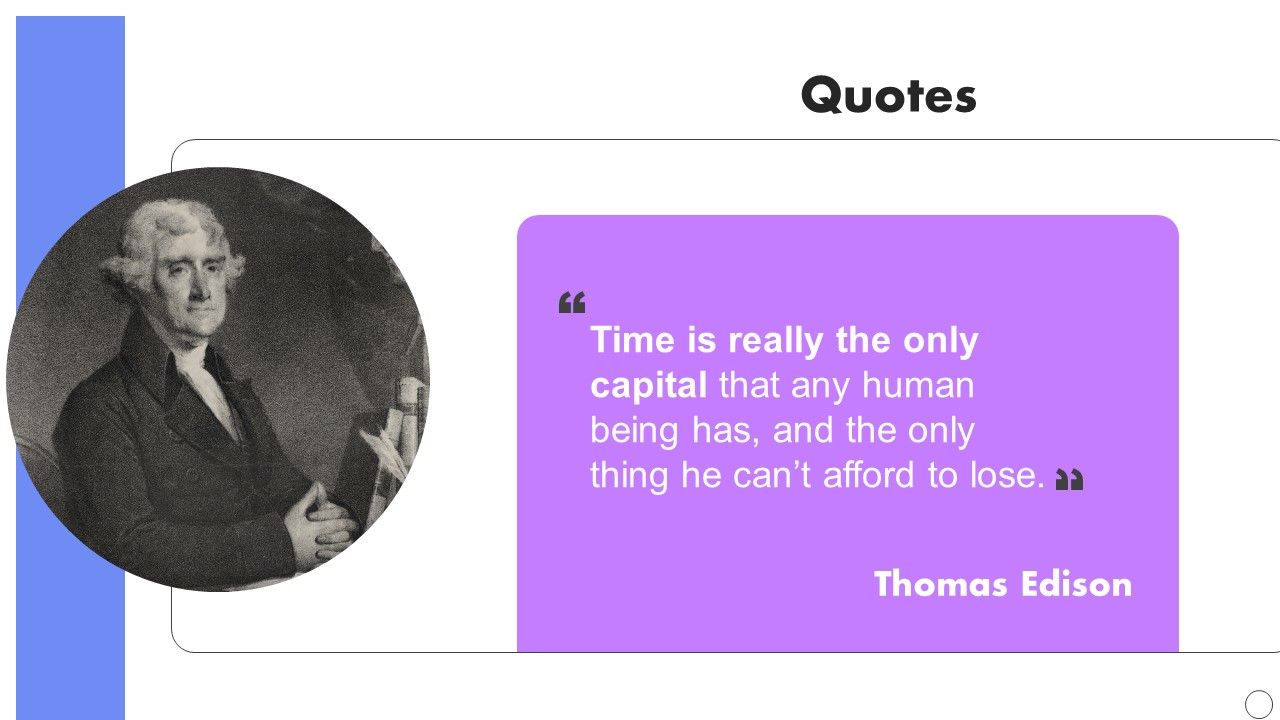 Quotes

“

Time is really the only capital that any human being has, and the only thing he can’t afford to lose. ”

Thomas Edison